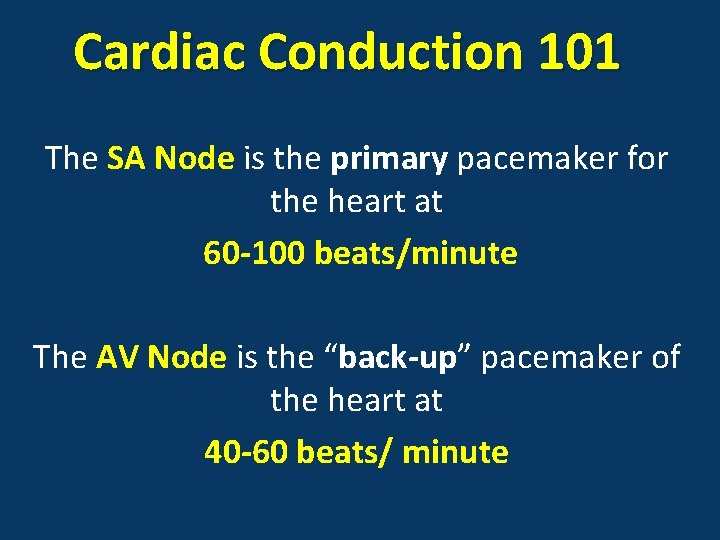 Cardiac Conduction 101

The SA Node is the primary pacemaker for the heart at

60-100 beats/minute

The AV Node is the “back-up” pacemaker of the heart at

40-60 beats/ minute